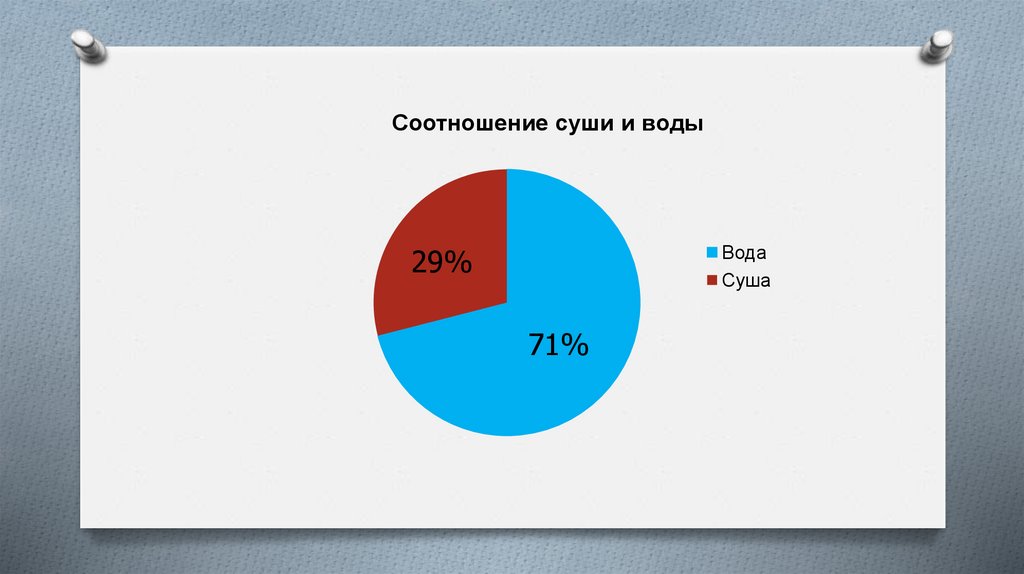 Соотношение суши и воды

29%

71%

Вода
Суша